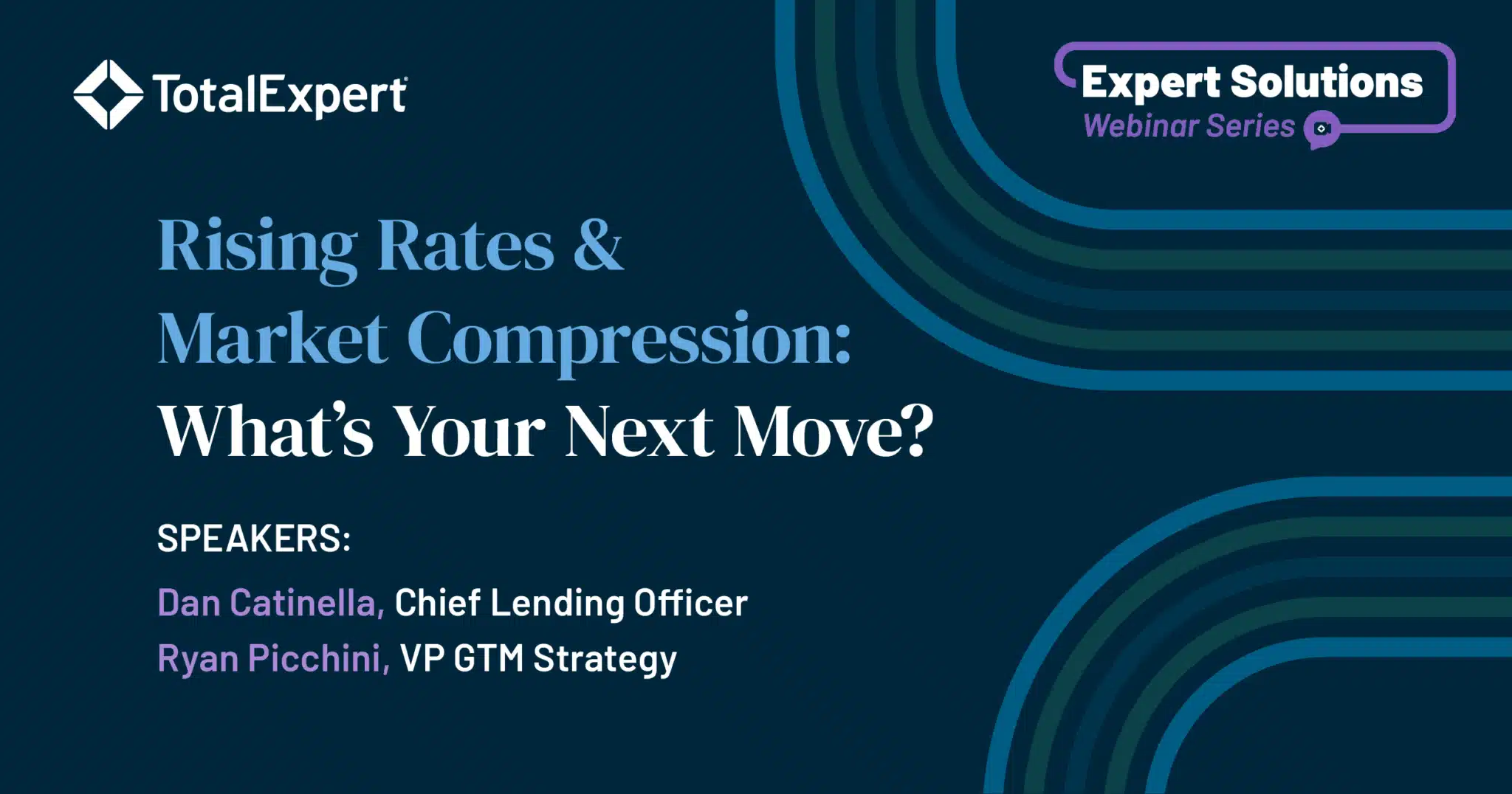 TotalExpert

Expert Solutions
Webinar Series

Rising Rates &
Market Compression:
What's Your Next Move?

SPEAKERS:

Dan Catinella, Chief Lending Officer
Ryan Picchini, VP GTM Strategy